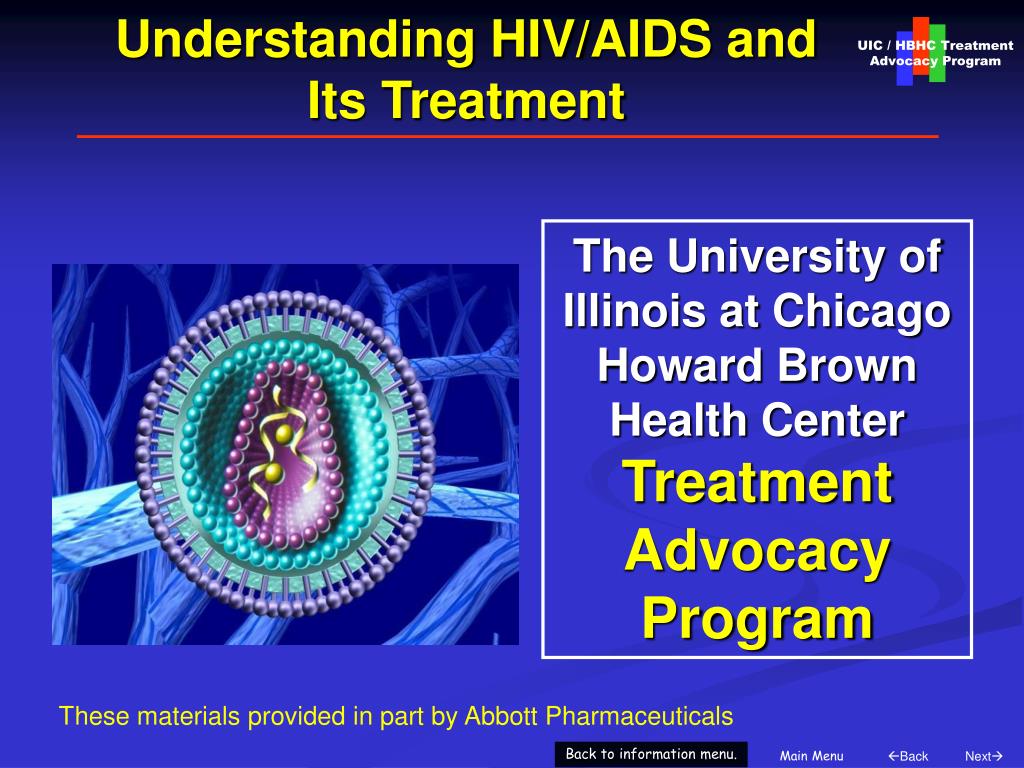 Understanding HIV/AIDS and Its Treatment

UIC / HBHC Treatment Advocacy Program

The University of Illinois at Chicago Howard Brown Health Center Treatment Advocacy Program

These materials provided in part by Abbott Pharmaceuticals

Back to information menu.

Main Menu

←Back

Next→